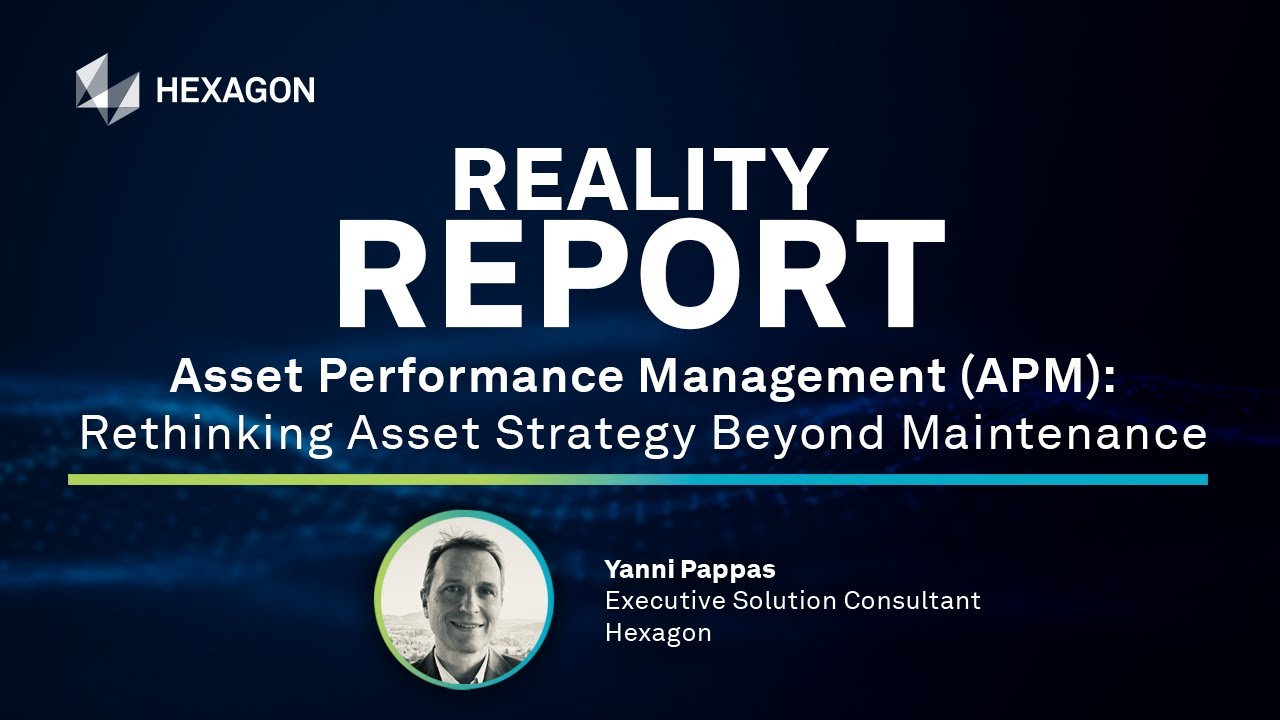 HEXAGON

REALITY
REPORT

Asset Performance Management (APM):
Rethinking Asset Strategy Beyond Maintenance

Yanni Pappas
Executive Solution Consultant
Hexagon